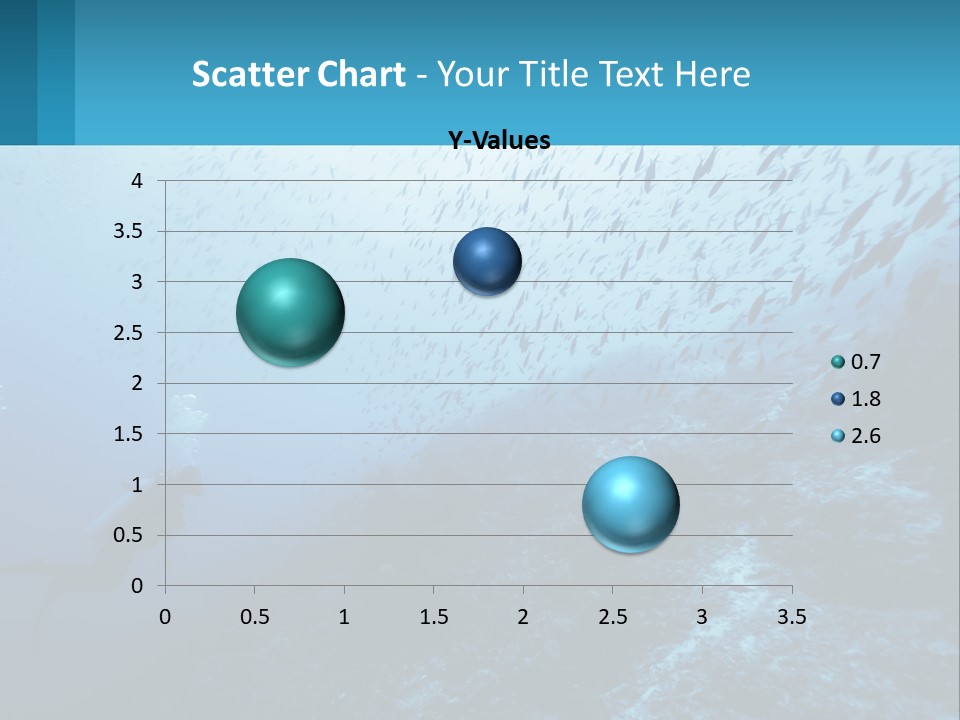 Scatter Chart - Your Title Text Here

Y-Values

4
3.5
3
2.5
2
1.5
1
0.5
0

0 0.5 1 1.5 2 2.5 3 3.5

0.7
1.8
2.6